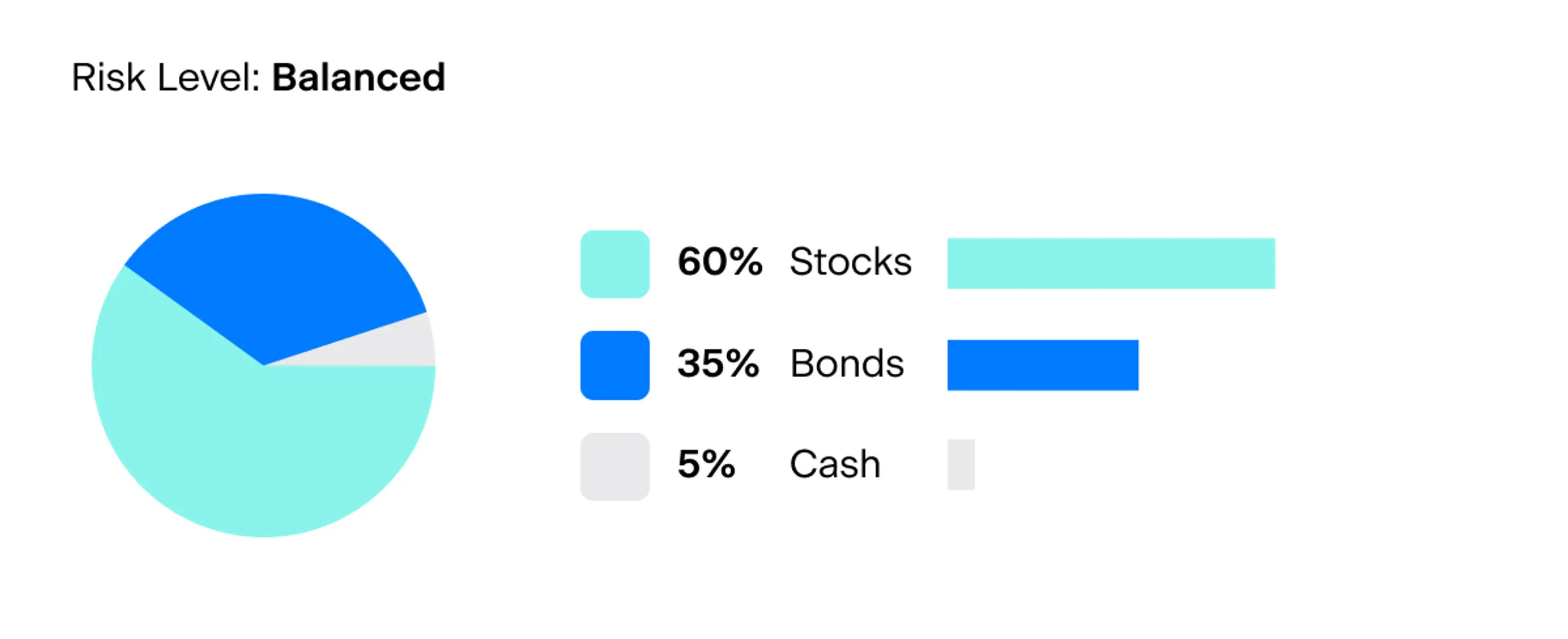 Risk Level: Balanced

60% Stocks
35% Bonds
5% Cash